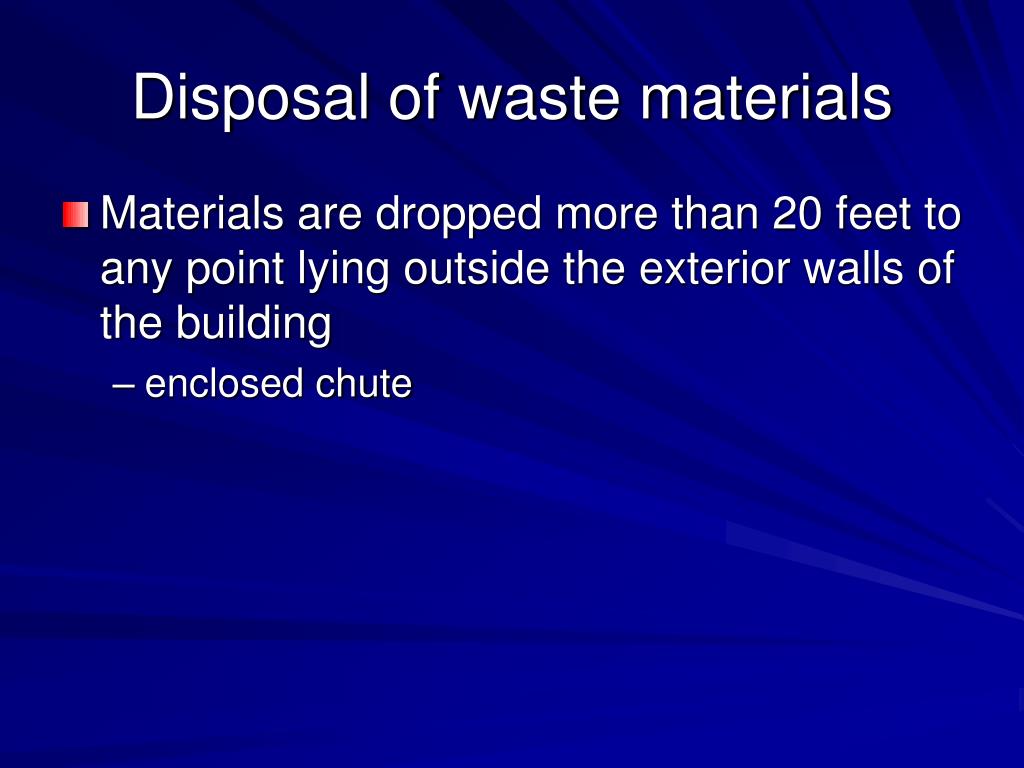 Disposal of waste materials

Materials are dropped more than 20 feet to any point lying outside the exterior walls of the building

– enclosed chute